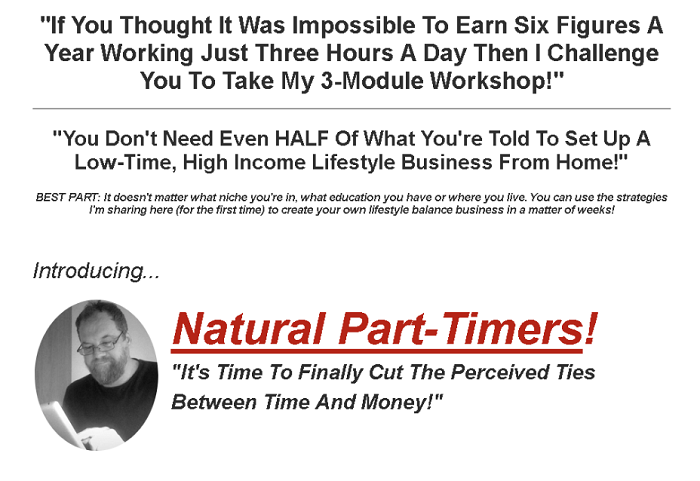 "If You Thought It Was Impossible To Earn Six Figures A Year Working Just Three Hours A Day Then I Challenge You To Take My 3-Module Workshop!"

"You Don't Need Even HALF Of What You're Told To Set Up A Low-Time, High Income Lifestyle Business From Home!"

BEST PART: It doesn't matter what niche you're in, what education you have or where you live. You can use the strategies I'm sharing here (for the first time) to create your own lifestyle balance business in a matter of weeks!

Introducing...

Natural Part-Timers!

"It's Time To Finally Cut The Perceived Ties Between Time And Money!"